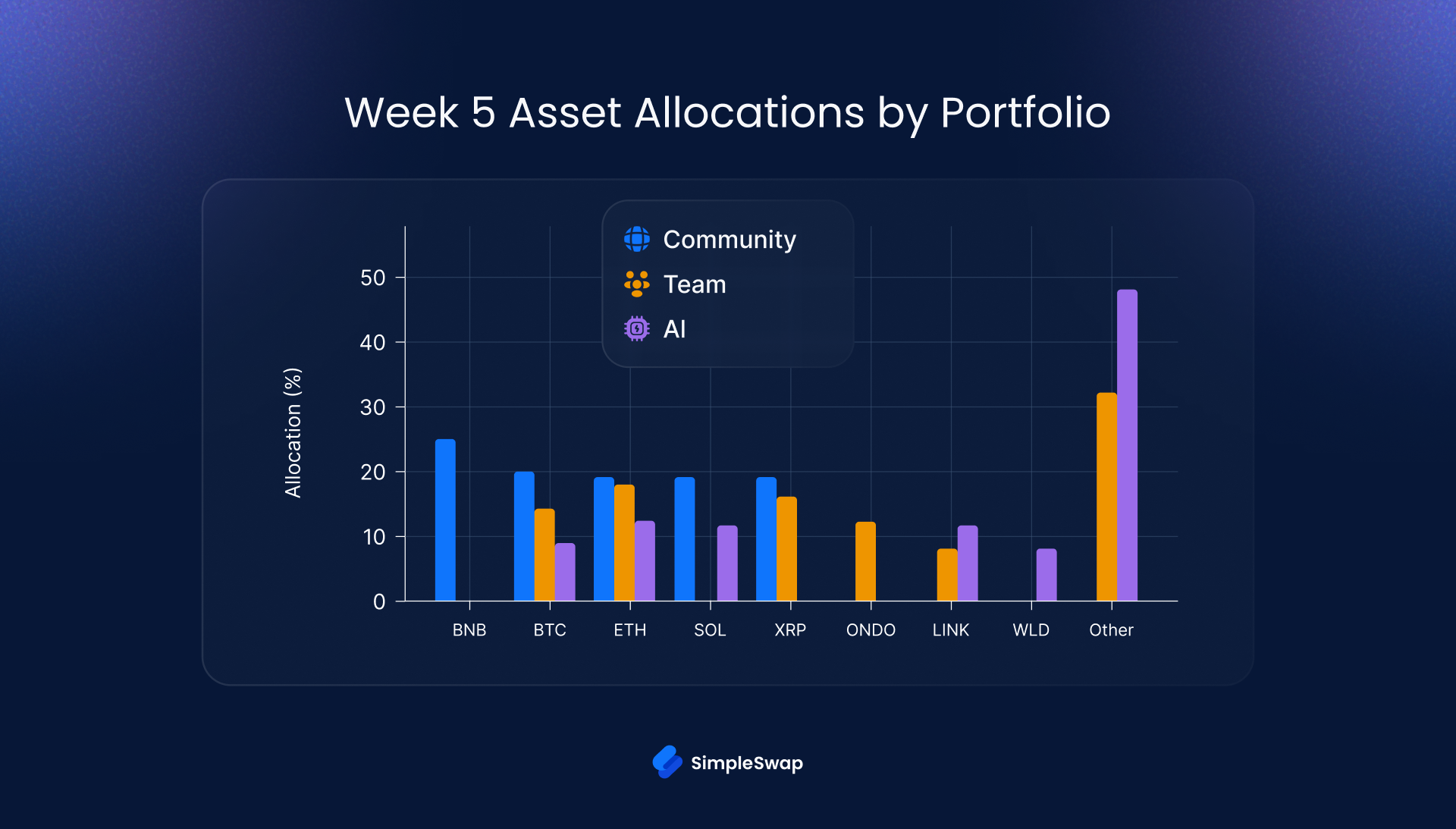 Week 5 Asset Allocations by Portfolio

Community
Team
AI

Allocation (%)

50
40
30
20
10
0

BNB
BTC
ETH
SOL
XRP
ONDO
LINK
WLD
Other

SimpleSwap